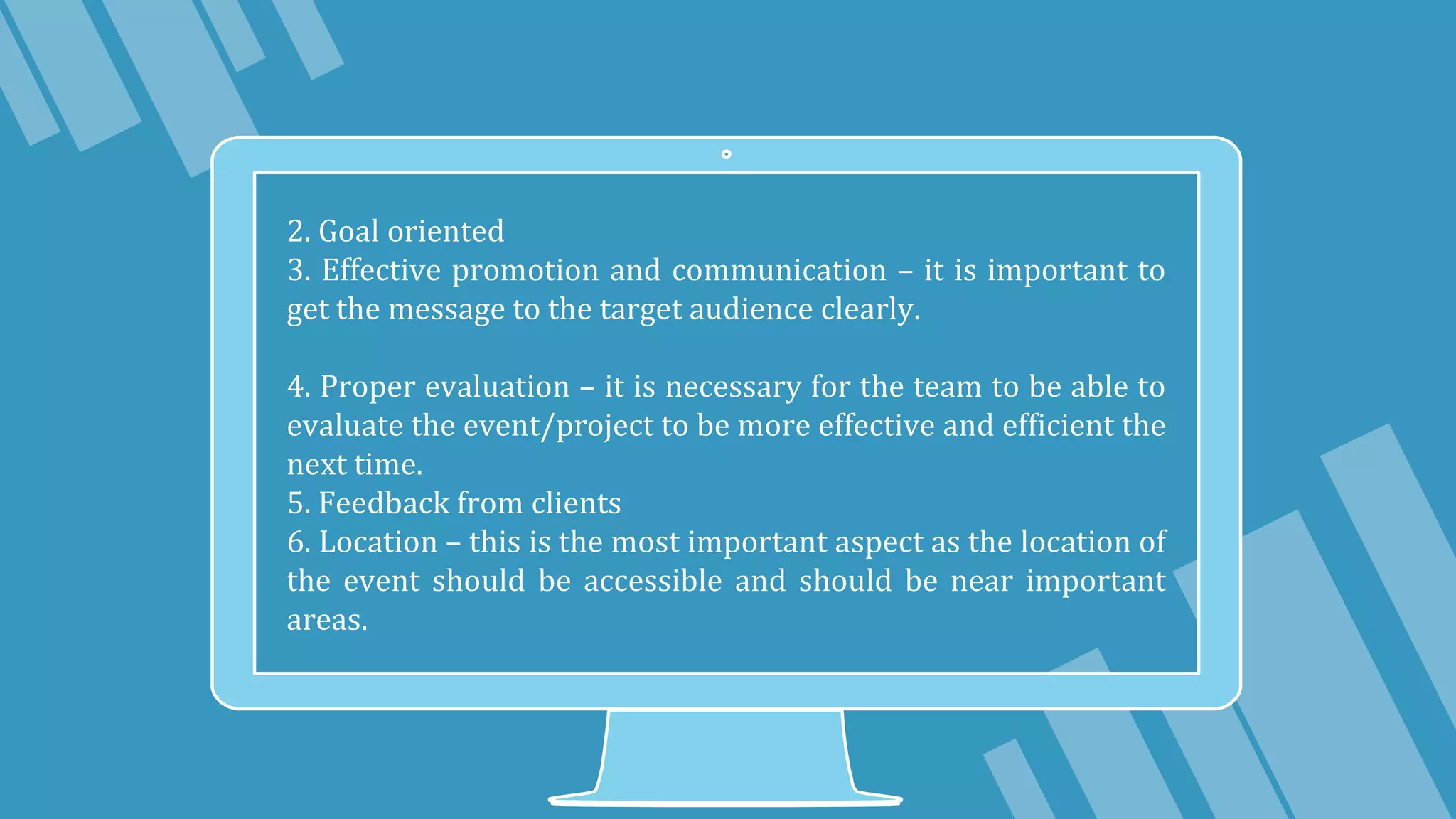 2. Goal oriented
3. Effective promotion and communication – it is important to get the message to the target audience clearly.

4. Proper evaluation – it is necessary for the team to be able to evaluate the event/project to be more effective and efficient the next time.
5. Feedback from clients
6. Location – this is the most important aspect as the location of the event should be accessible and should be near important areas.